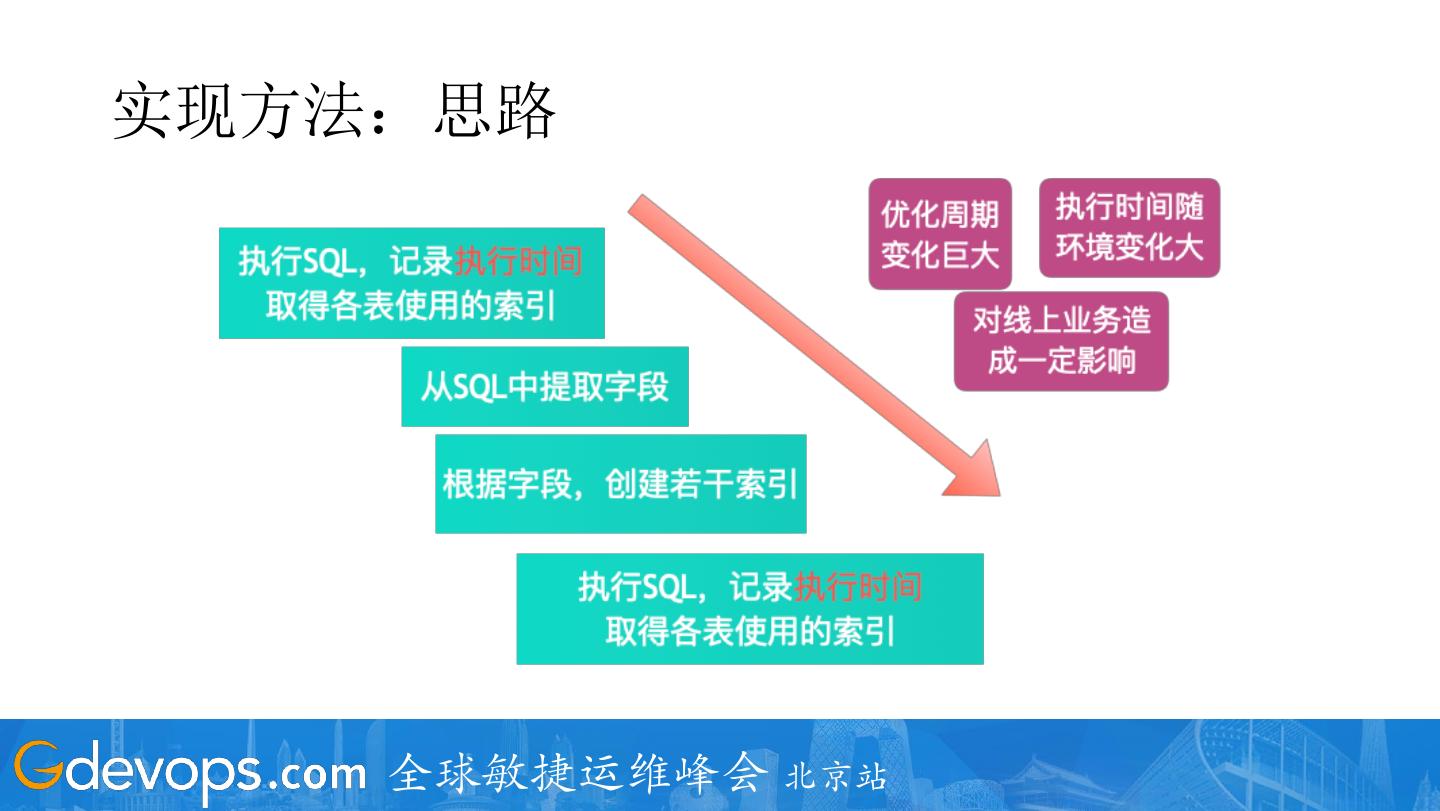 实现方法：思路

执行SQL，记录执行时间
取得各表使用的索引

从SQL中提取字段

根据字段，创建若干索引

执行SQL，记录执行时间
取得各表使用的索引

优化周期变化巨大

执行时间随环境变化大

对线上业务造成一定影响

Gdevops.com 全球敏捷运维峰会 北京站